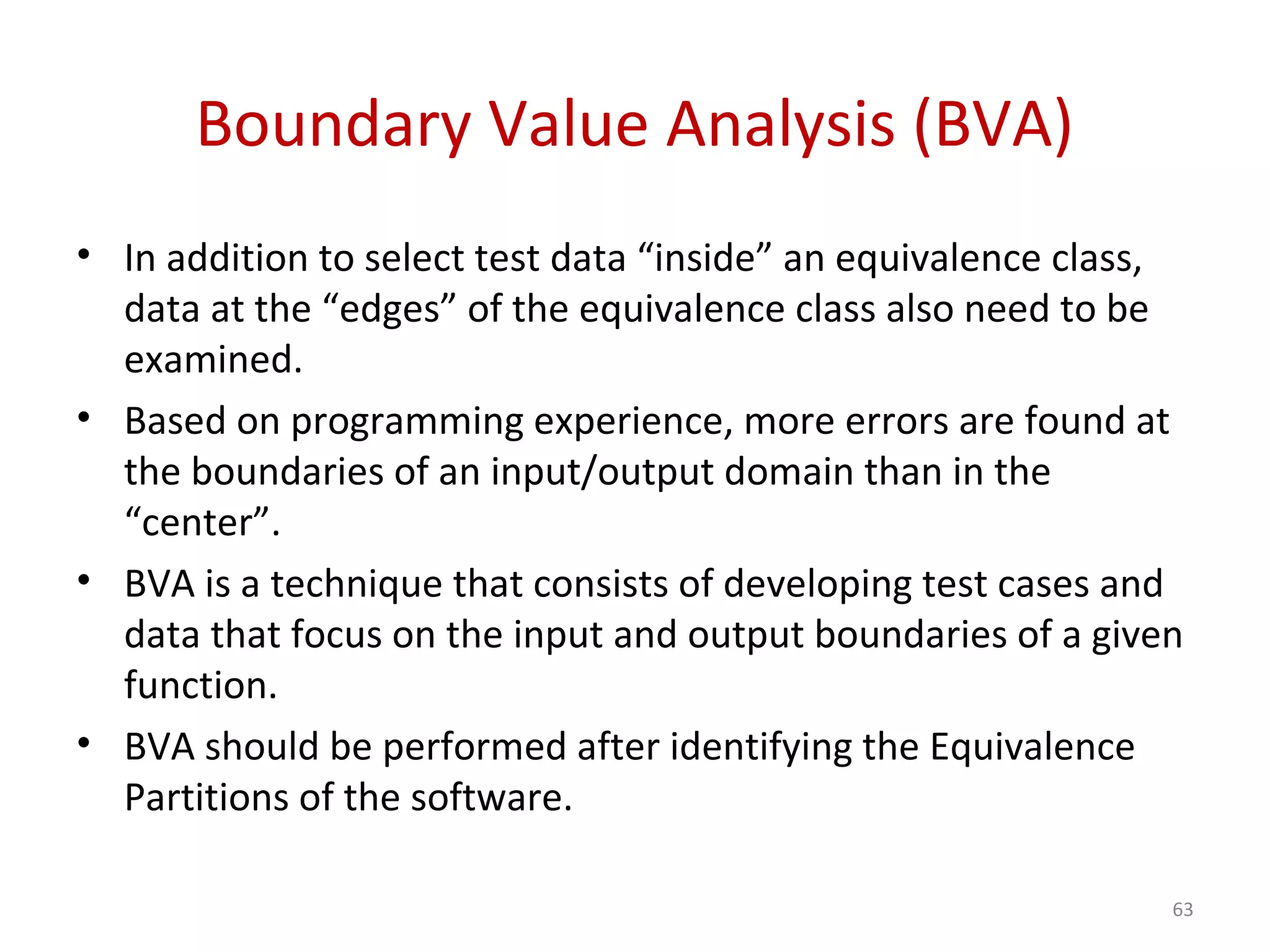 Boundary Value Analysis (BVA)

• In addition to select test data “inside” an equivalence class, data at the “edges” of the equivalence class also need to be examined.

• Based on programming experience, more errors are found at the boundaries of an input/output domain than in the “center”.

• BVA is a technique that consists of developing test cases and data that focus on the input and output boundaries of a given function.

• BVA should be performed after identifying the Equivalence Partitions of the software.

63